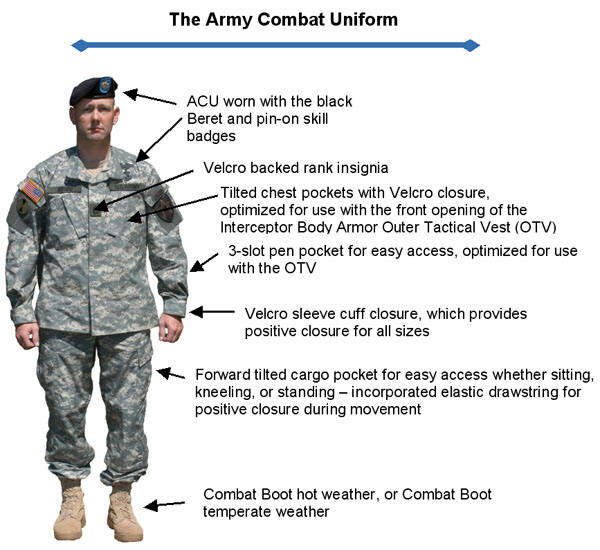 The Army Combat Uniform

ACU worn with the black Beret and pin-on skill badges

Velcro backed rank insignia

Tilted chest pockets with Velcro closure, optimized for use with the front opening of the Interceptor Body Armor Outer Tactical Vest (OTV)

3-slot pen pocket for easy access, optimized for use with the OTV

Velcro sleeve cuff closure, which provides positive closure for all sizes

Forward tilted cargo pocket for easy access whether sitting, kneeling, or standing – incorporated elastic drawstring for positive closure during movement

Combat Boot hot weather, or Combat Boot temperate weather